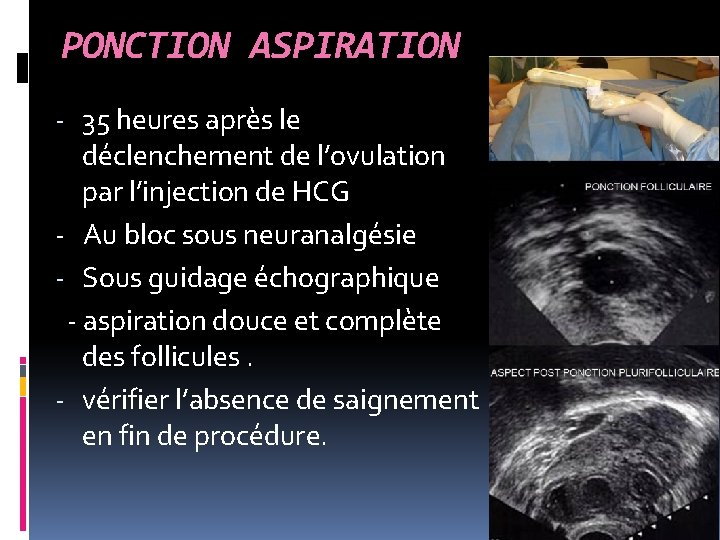 PONCTION ASPIRATION

- 35 heures après le déclenchement de l'ovulation par l'injection de HCG
- Au bloc sous neuranalgésie
- Sous guidage échographique
- aspiration douce et complète des follicules .
- vérifier l'absence de saignement en fin de procédure.

PONCTION FOLLICULAIRE

ASPECT POST PONCTION PLURIFOLLICULAIRE